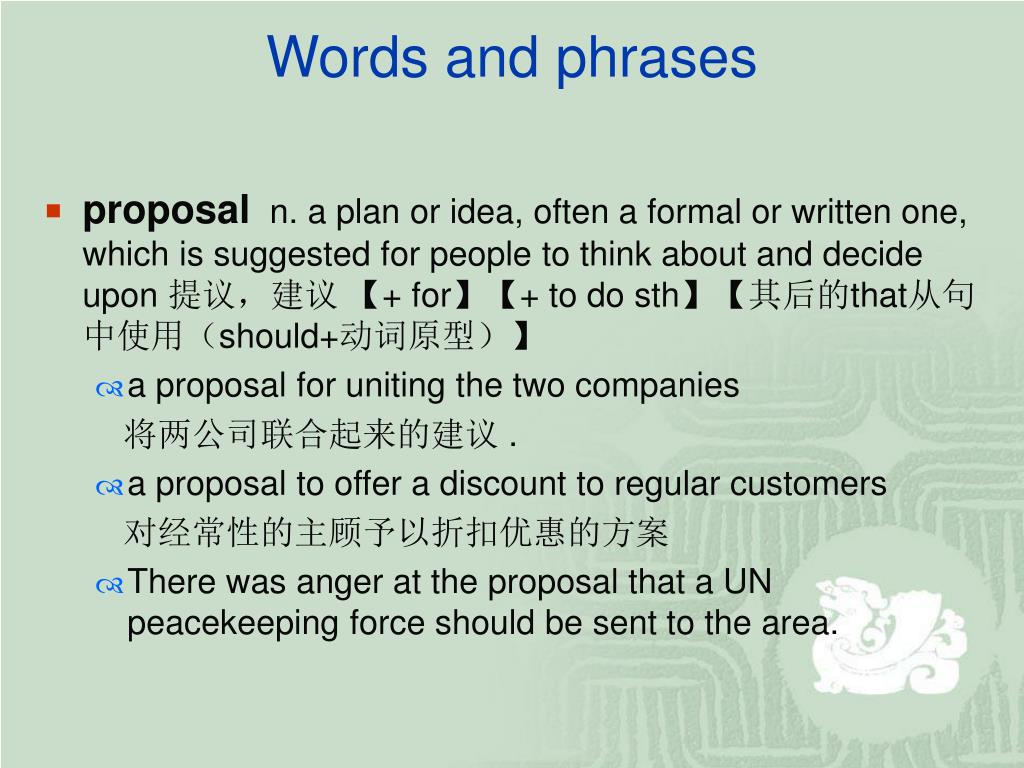 Words and phrases

proposal n. a plan or idea, often a formal or written one, which is suggested for people to think about and decide upon 提议，建议 【+ for】【+ to do sth】【其后的that从句中使用（should+动词原型）】

a proposal for uniting the two companies
将两公司联合起来的建议 .

a proposal to offer a discount to regular customers
对经常性的主顾予以折扣优惠的方案

There was anger at the proposal that a UN peacekeeping force should be sent to the area.